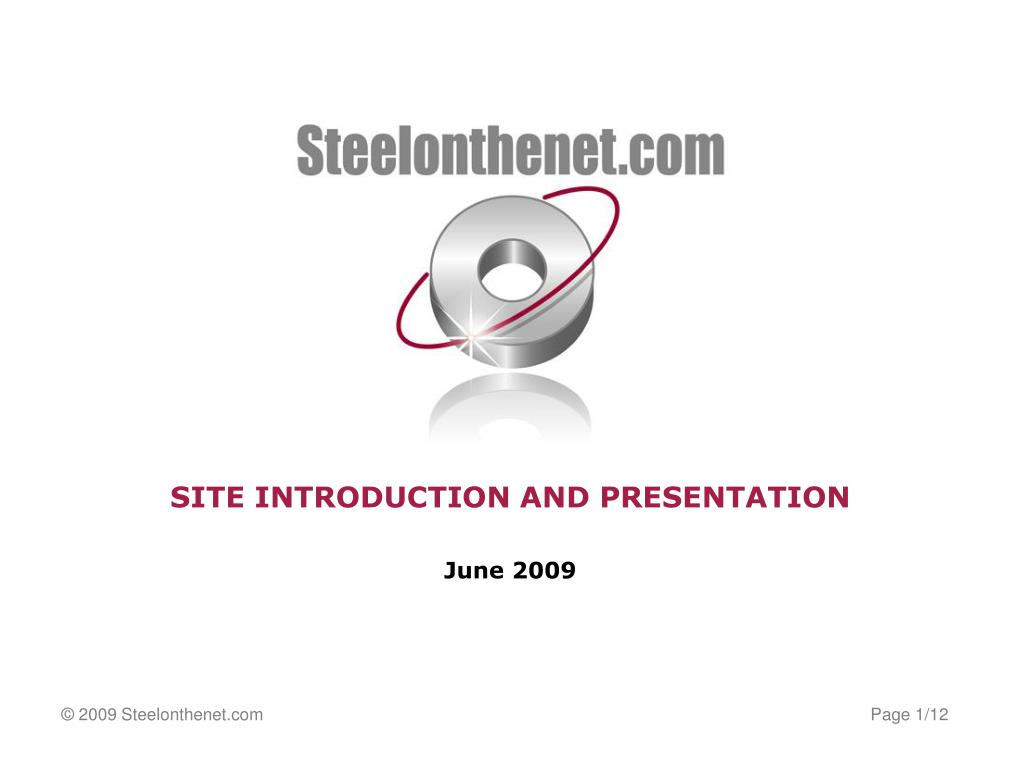 Steelonthenet.com

SITE INTRODUCTION AND PRESENTATION

June 2009

© 2009 Steelonthenet.com

Page 1/12